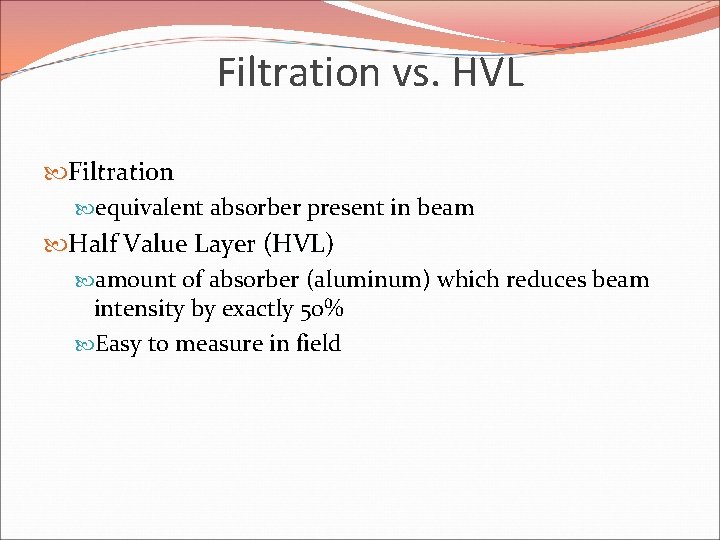 Filtration vs. HVL

Filtration

equivalent absorber present in beam

Half Value Layer (HVL)

amount of absorber (aluminum) which reduces beam intensity by exactly 50%

Easy to measure in field